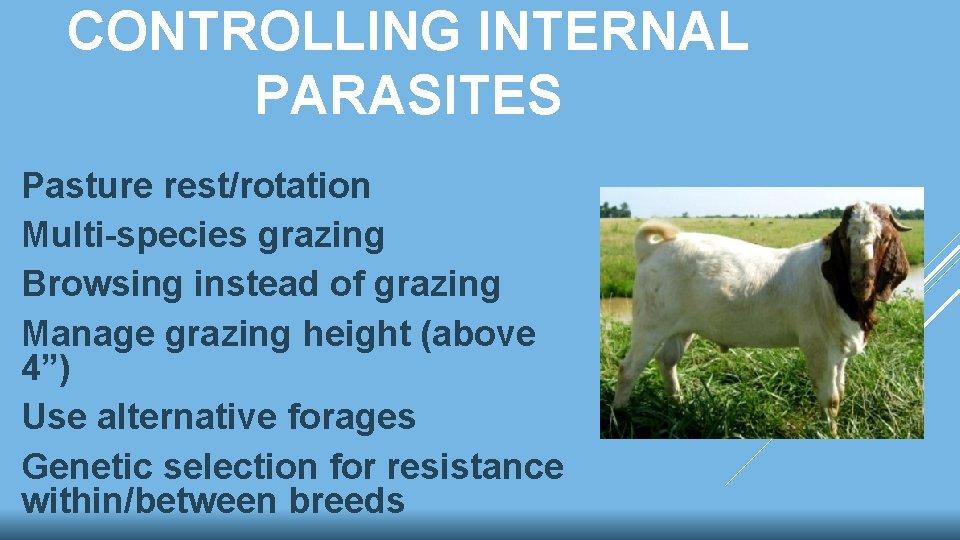 CONTROLLING INTERNAL PARASITES

Pasture rest/rotation

Multi-species grazing

Browsing instead of grazing

Manage grazing height (above 4”)

Use alternative forages

Genetic selection for resistance within/between breeds